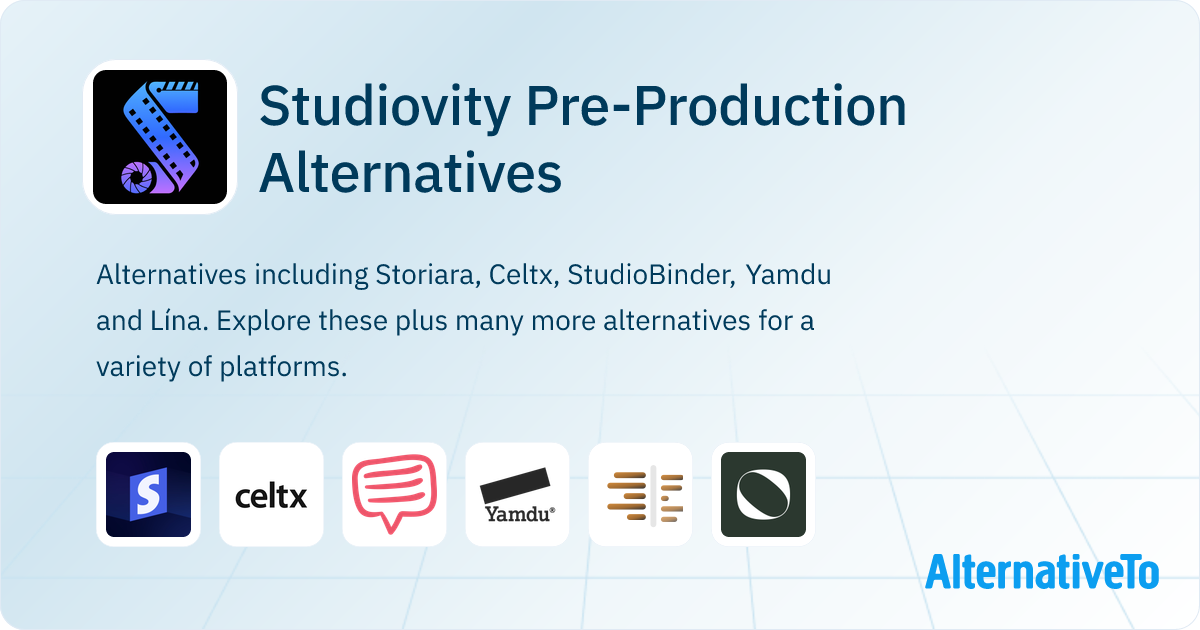 Studiovity Pre-Production Alternatives

Alternatives including Storiara, Celtx, StudioBinder, Yamdu and Lína. Explore these plus many more alternatives for a variety of platforms.

S

celtx

Yamdu®

AlternativeTo